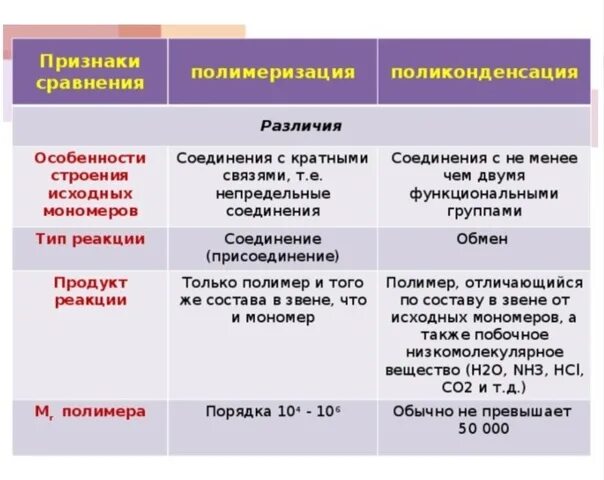 | Признаки сравнения | полимеризация | поликонденсация |
|---|---|---|
| | Различия | |
| Особенности строения исходных мономеров | Соединения с кратными связями, т.е. непредельные соединения | Соединения с не менее чем двумя функциональными группами |
| Тип реакции | Соединение (присоединение) | Обмен |
| Продукт реакции | Только полимер и того же состава в звене, что и мономер | Полимер, отличающийся по составу в звене от исходных мономеров, а также побочное низкомолекулярное вещество (H2O, NH3, HCl, CO2 и т.д.) |
| $M_r$ полимера | Порядка $10^4$ - $10^6$ | Обычно не превышает 50 000 |